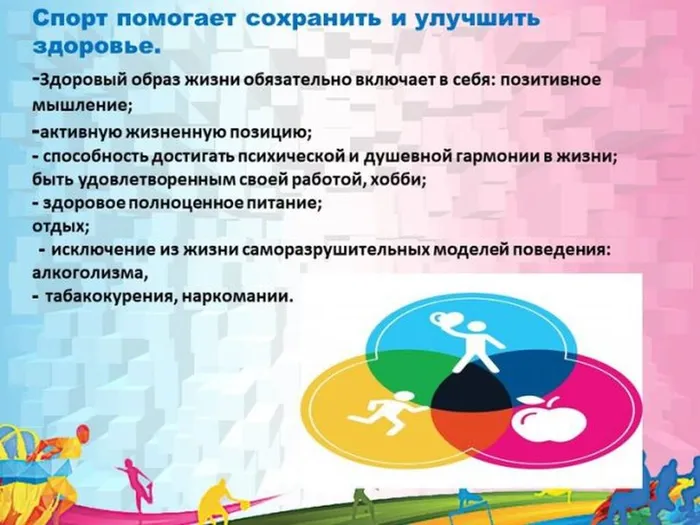 Спорт помогает сохранить и улучшить здоровье.

-Здоровый образ жизни обязательно включает в себя: позитивное мышление;
-активную жизненную позицию;
- способность достигать психической и душевной гармонии в жизни; быть удовлетворенным своей работой, хобби;
- здоровое полноценное питание;
отдых;
- исключение из жизни саморазрушительных моделей поведения: алкоголизма,
- табакокурения, наркомании.